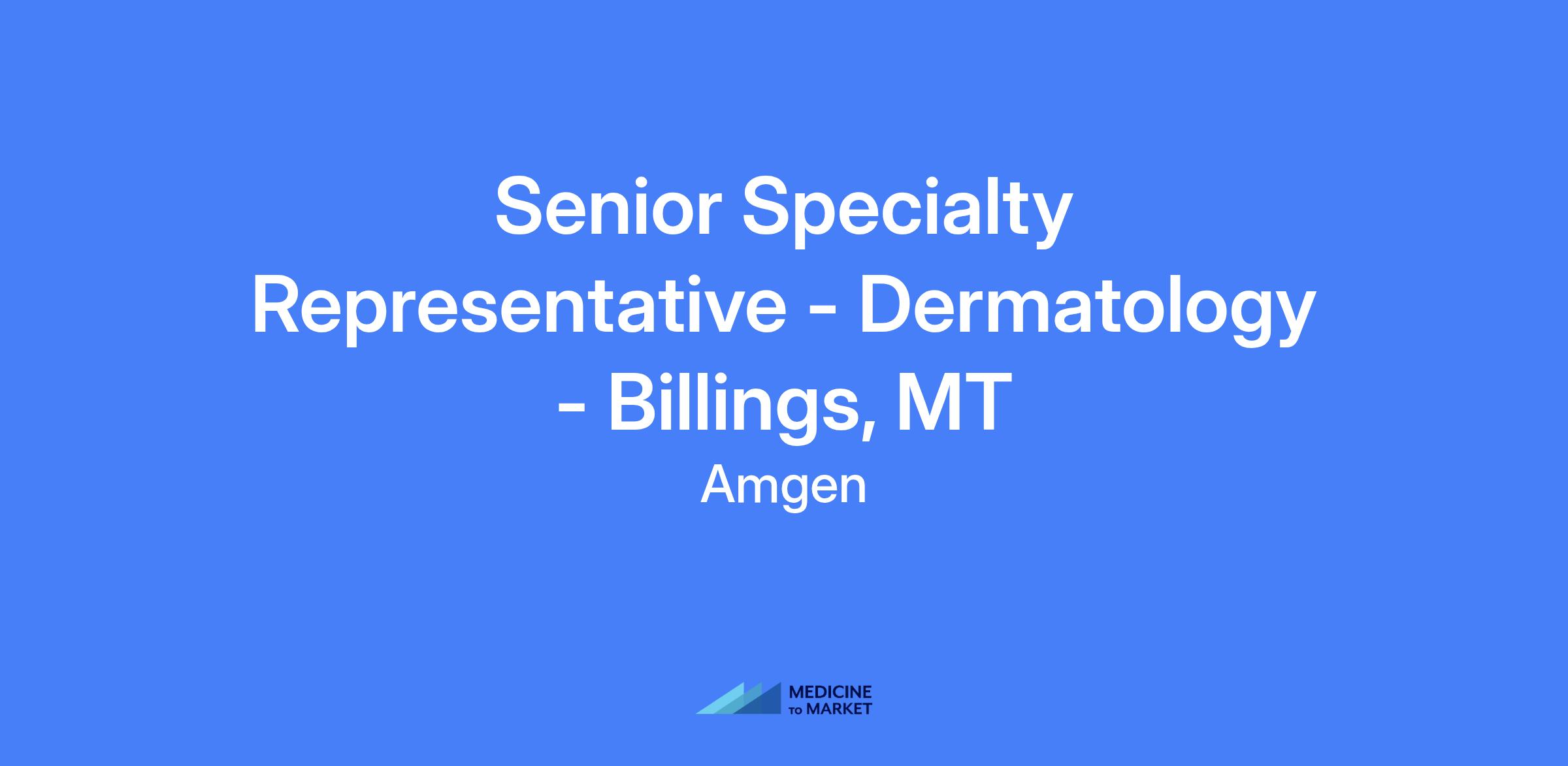 Senior Specialty Representative - Dermatology - Billings, MT

Amgen

MEDICINE
TO MARKET